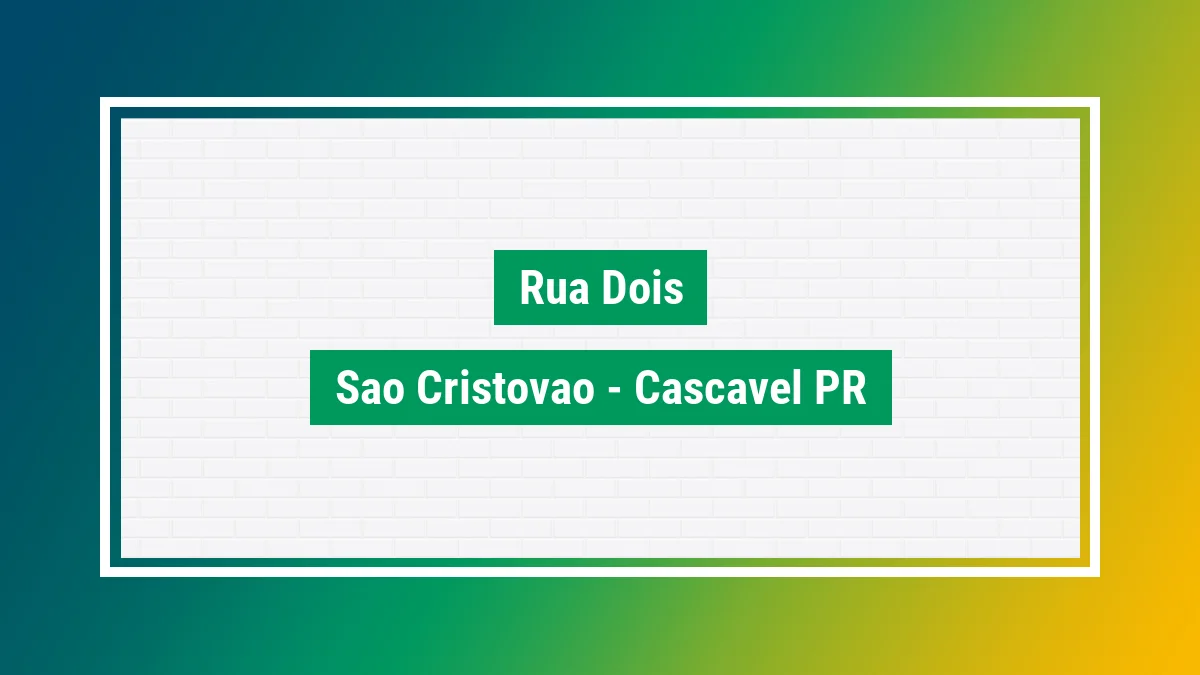 Rua Dois

Sao Cristovao - Cascavel PR